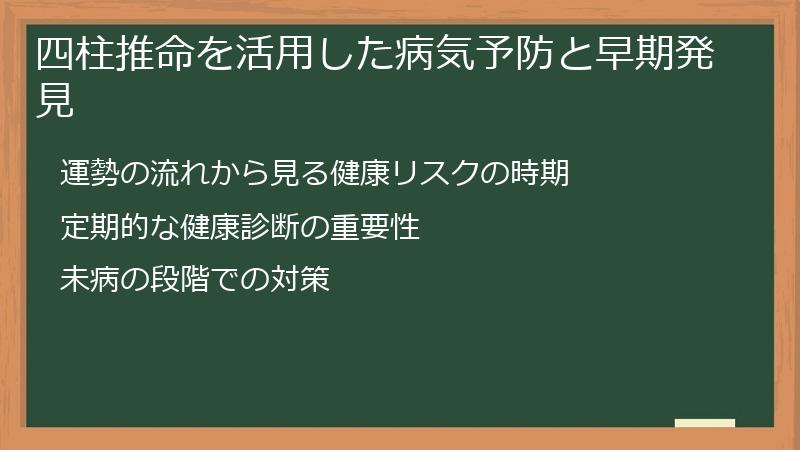 四柱推命を活用した病気予防と早期発見

運勢の流れから見る健康リスクの時期

定期的な健康診断の重要性

未病の段階での対策